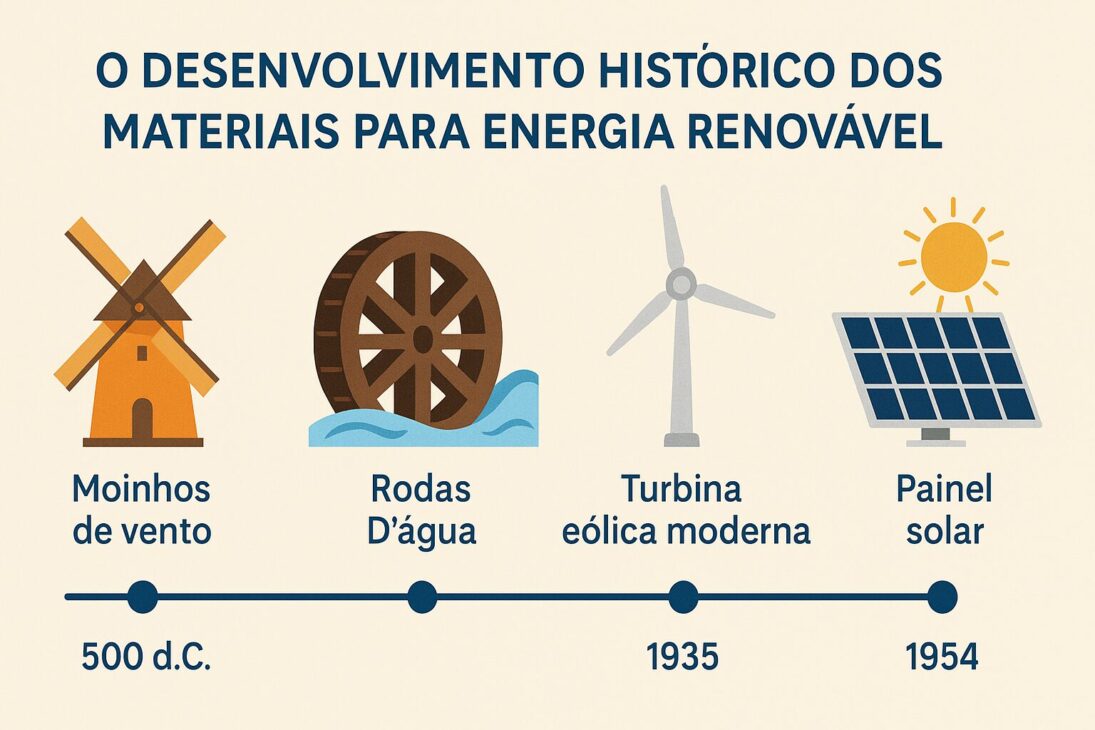 O DESENVOLVIMENTO HISTÓRICO DOS MATERIAIS PARA ENERGIA RENOVÁVEL

Moinhos de vento

Rodas D'água

Turbina eólica moderna

Painel solar

500 d.C.

1935

1954